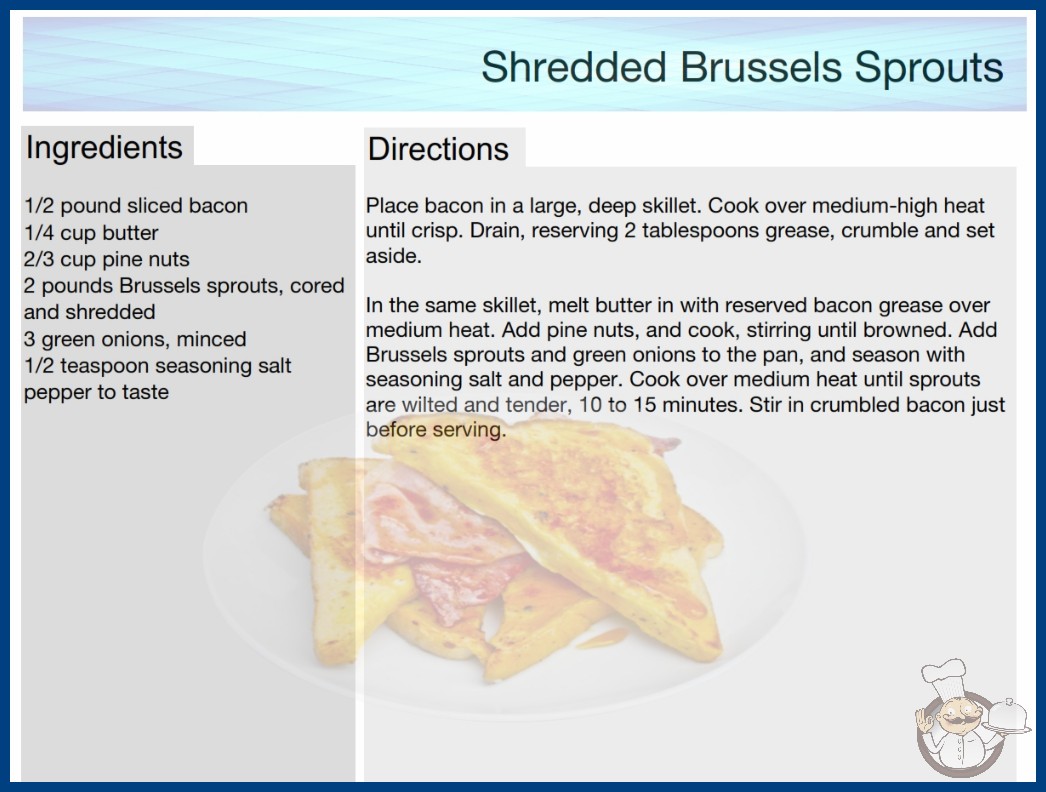 Shredded Brussels Sprouts

Ingredients

1/2 pound sliced bacon
1/4 cup butter
2/3 cup pine nuts
2 pounds Brussels sprouts, cored and shredded
3 green onions, minced
1/2 teaspoon seasoning salt
pepper to taste

Directions

Place bacon in a large, deep skillet. Cook over medium-high heat until crisp. Drain, reserving 2 tablespoons grease, crumble and set aside.

In the same skillet, melt butter in with reserved bacon grease over medium heat. Add pine nuts, and cook, stirring until browned. Add Brussels sprouts and green onions to the pan, and season with seasoning salt and pepper. Cook over medium heat until sprouts are wilted and tender, 10 to 15 minutes. Stir in crumbled bacon just before serving.